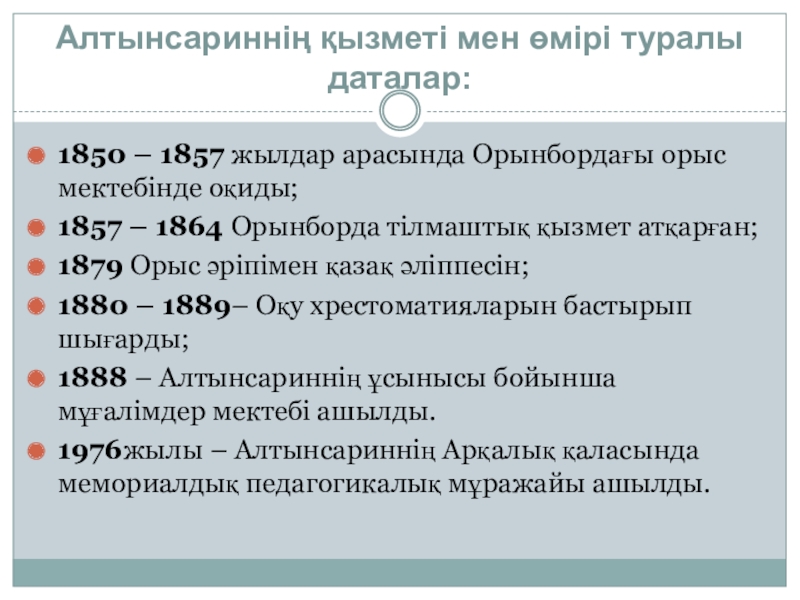 Алтынсариннің қызметі мен өмірі туралы даталар:

1850 – 1857 жылдар арасында Орынбордағы орыс мектебінде оқиды;

1857 – 1864 Орынборда тілмаштық қызмет атқарған;

1879 Орыс әріпімен қазақ әліппесін;

1880 – 1889– Оқу хрестоматияларын бастырып шығарды;

1888 – Алтынсариннің ұсынысы бойынша мұғалімдер мектебі ашылды.

1976жылы – Алтынсариннің Арқалық қаласында мемориалдық педагогикалық мұражайы ашылды.